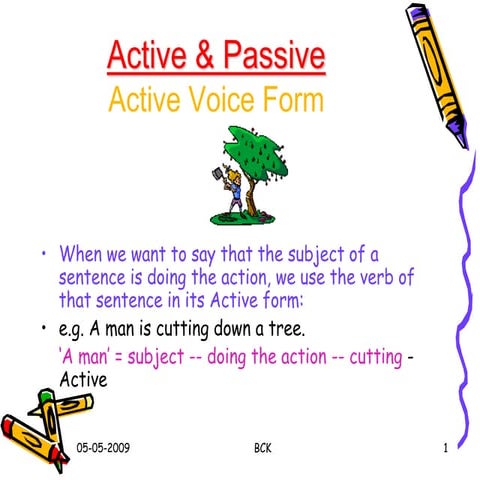 Active & Passive

Active Voice Form

• When we want to say that the subject of a sentence is doing the action, we use the verb of that sentence in its Active form:

• e.g. A man is cutting down a tree.

'A man' = subject -- doing the action -- cutting - Active

05-05-2009 BCK 1